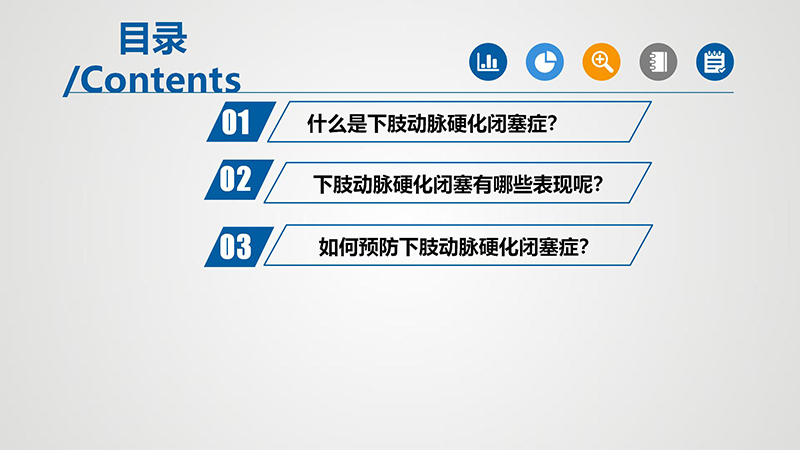 目录
/Contents

01 什么是下肢动脉硬化闭塞症?

02 下肢动脉硬化闭塞有哪些表现呢?

03 如何预防下肢动脉硬化闭塞症?